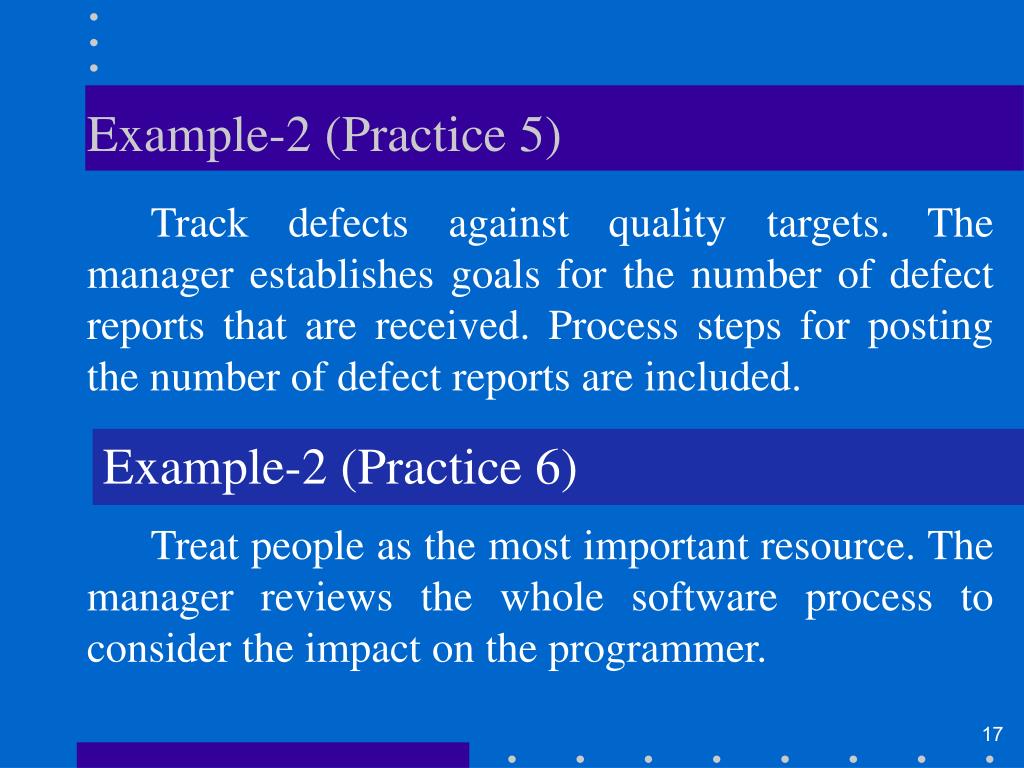 Example-2 (Practice 5)

Track defects against quality targets. The manager establishes goals for the number of defect reports that are received. Process steps for posting the number of defect reports are included.

Example-2 (Practice 6)

Treat people as the most important resource. The manager reviews the whole software process to consider the impact on the programmer.

17